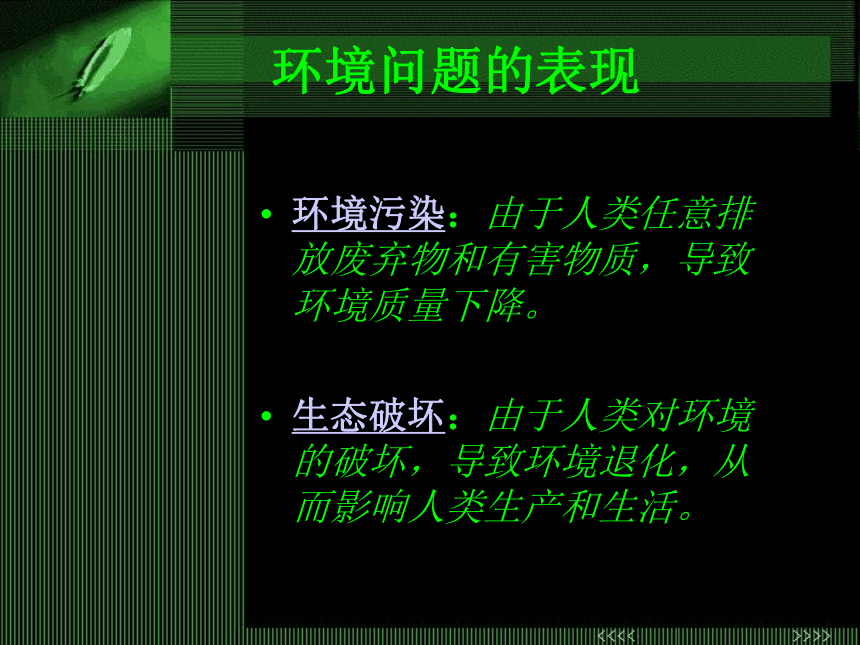 环境问题的表现

• 环境污染：由于人类任意排放废弃物和有害物质，导致环境质量下降。

• 生态破坏：由于人类对环境的破坏，导致环境退化，从而影响人类生产和生活。

<<<< >>>>